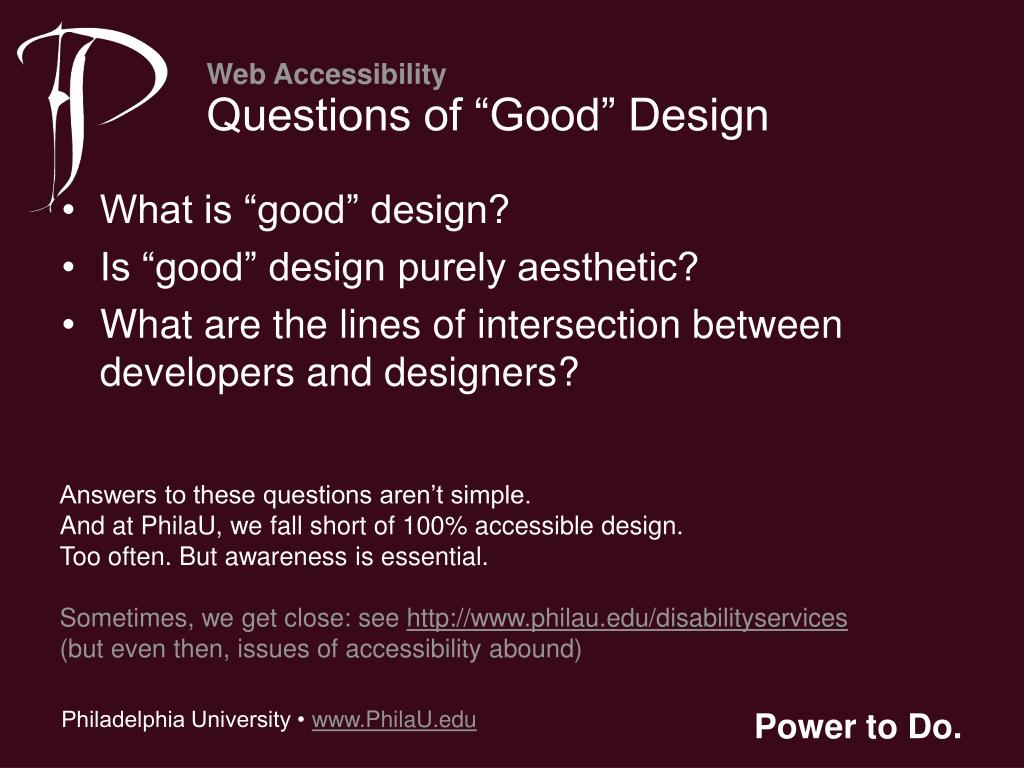 Web Accessibility
Questions of “Good” Design

• What is “good” design?
• Is “good” design purely aesthetic?
• What are the lines of intersection between developers and designers?

Answers to these questions aren’t simple.
And at PhilaU, we fall short of 100% accessible design.
Too often. But awareness is essential.

Sometimes, we get close: see http://www.philau.edu/disabilityservices
(but even then, issues of accessibility abound)

Philadelphia University • www.PhilaU.edu

Power to Do.